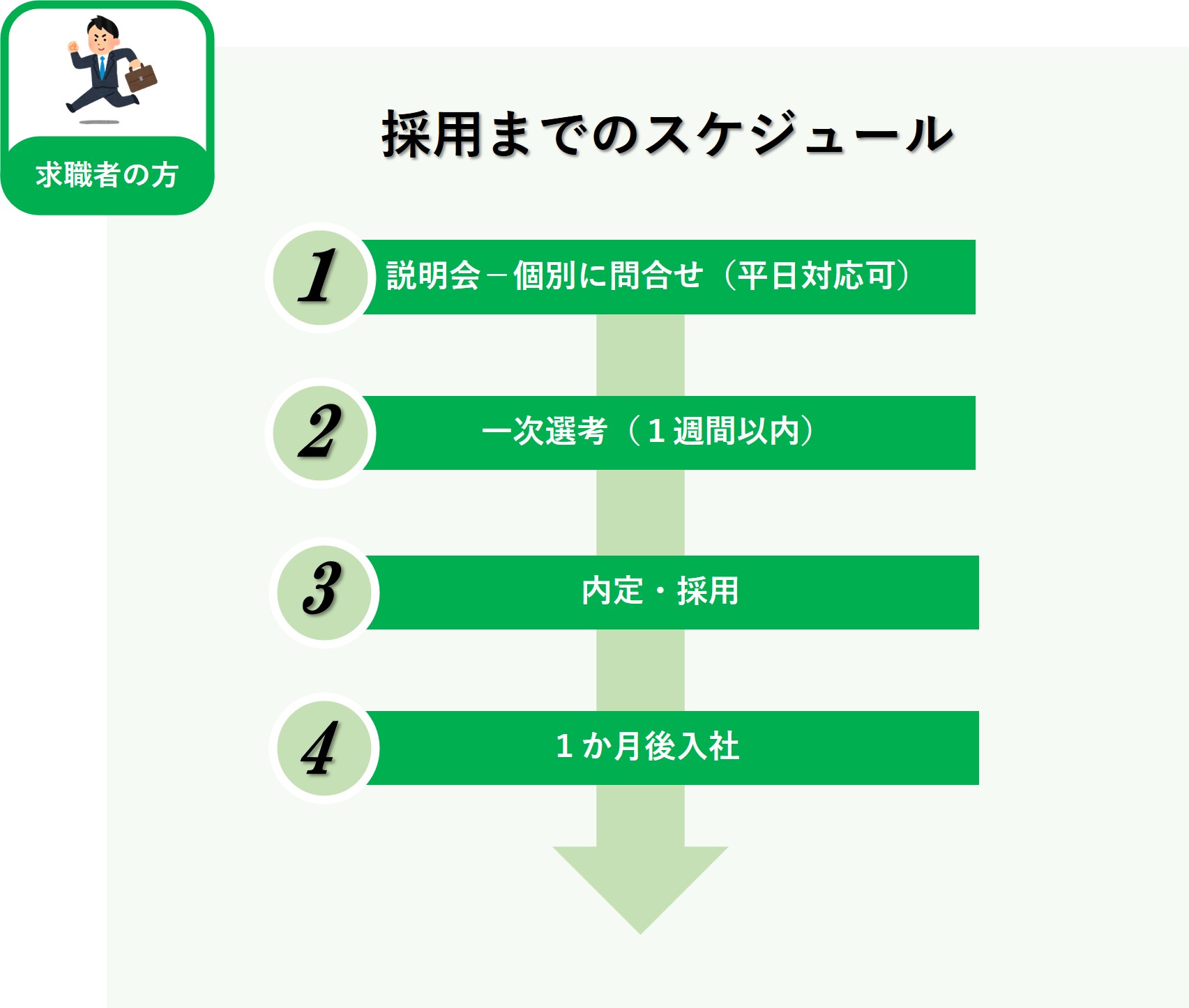 求職者の方

採用までのスケジュール

1 説明会－個別に問合せ（平日対応可）

2 一次選考（１週間以内）

3 内定・採用

4 １か月後入社